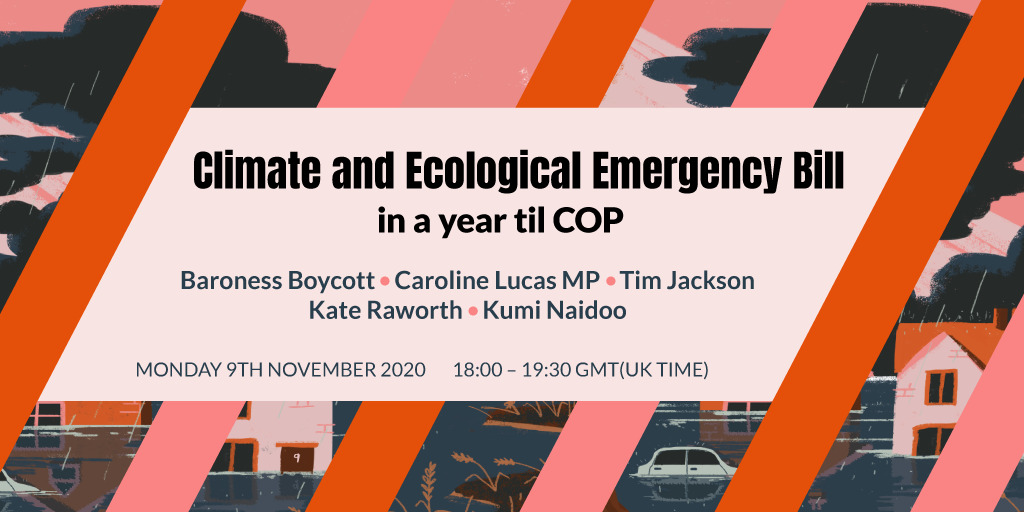 Climate and Ecological Emergency Bill
in a year til COP

Baroness Boycott • Caroline Lucas MP • Tim Jackson
Kate Raworth • Kumi Naidoo

MONDAY 9TH NOVEMBER 2020 18:00 – 19:30 GMT(UK TIME)

9